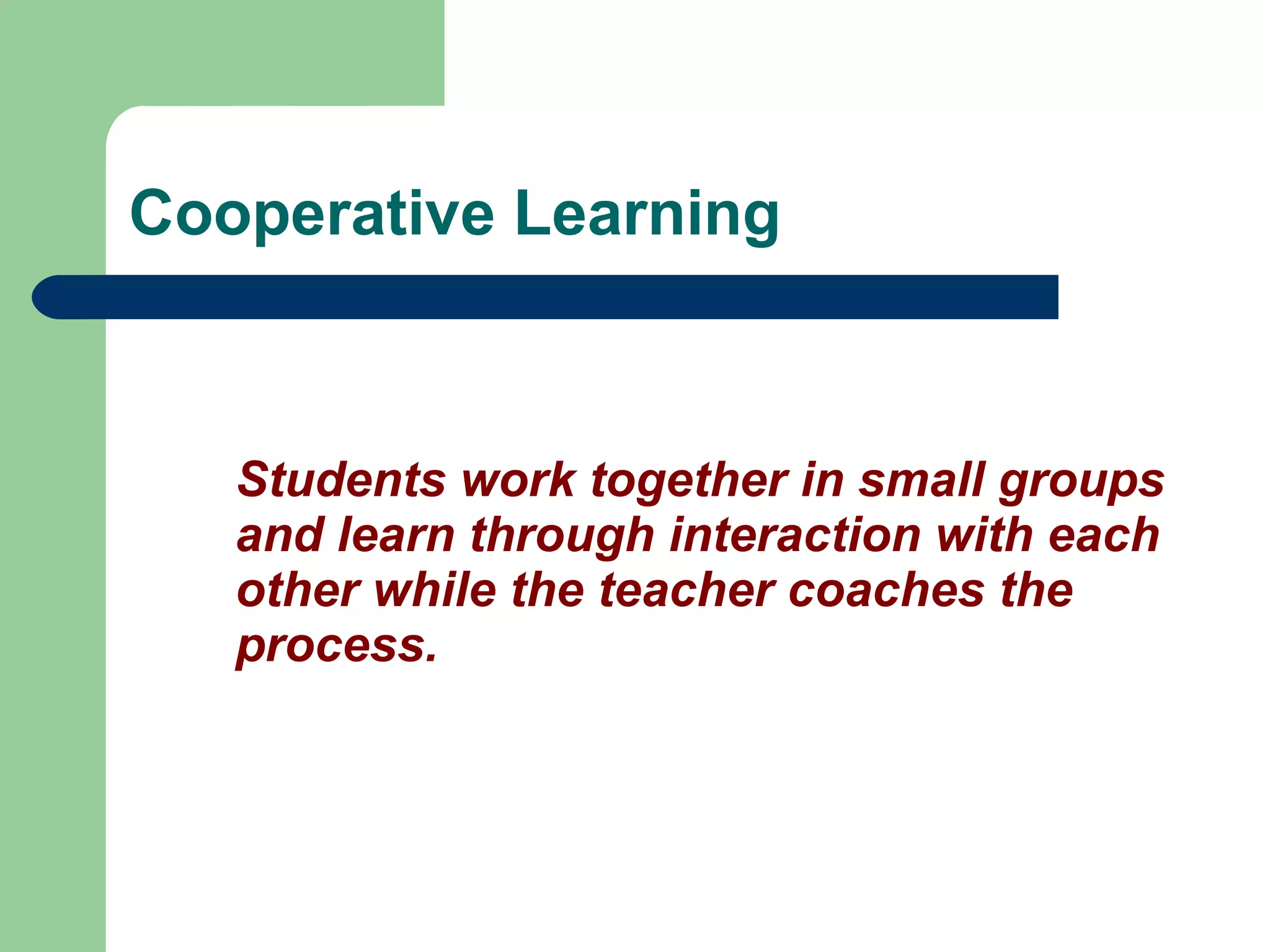 Cooperative Learning

Students work together in small groups and learn through interaction with each other while the teacher coaches the process.